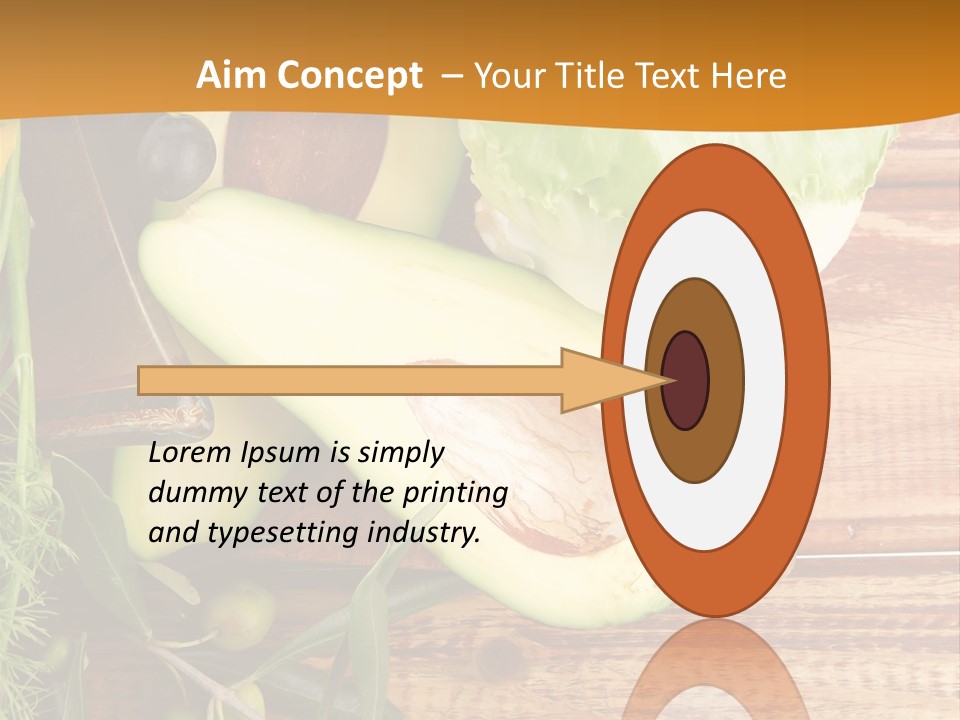 Aim Concept – Your Title Text Here

Lorem Ipsum is simply dummy text of the printing and typesetting industry.